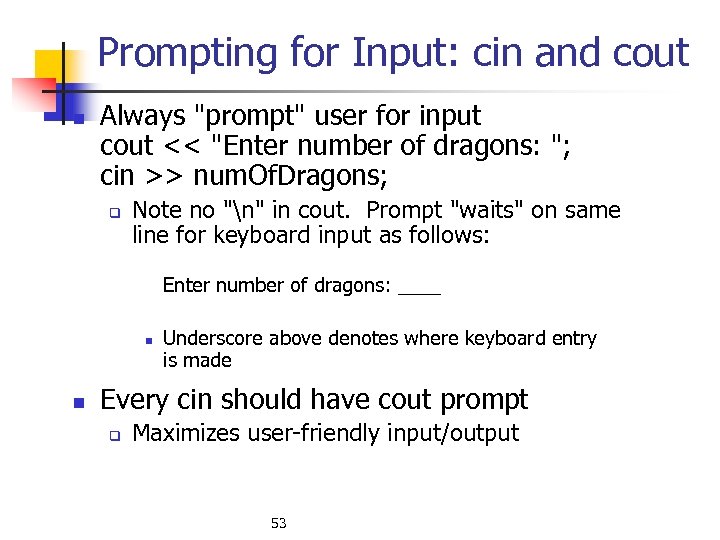 Prompting for Input: cin and cout

Always "prompt" user for input
cout << "Enter number of dragons: ";
cin >> numOfDragons;

Note no "\n" in cout. Prompt "waits" on same line for keyboard input as follows:

Enter number of dragons: ____

Underscore above denotes where keyboard entry is made

Every cin should have cout prompt

Maximizes user-friendly input/output

53